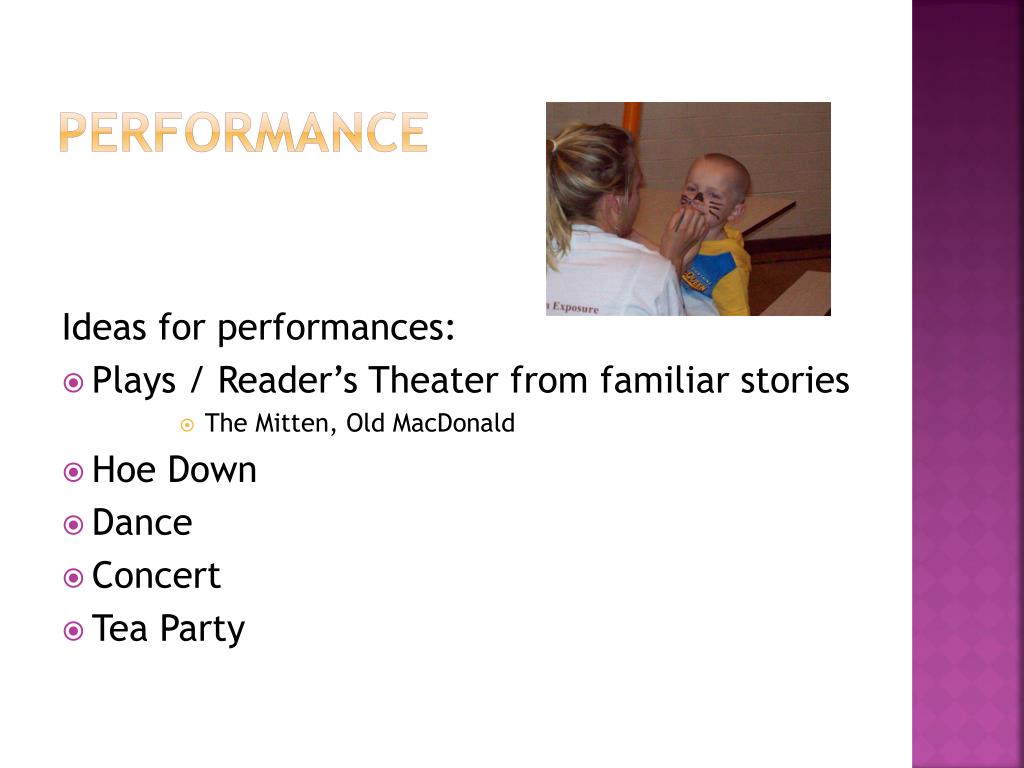 PERFORMANCE

Exposure

Ideas for performances:

Plays / Reader's Theater from familiar stories

The Mitten, Old MacDonald

Hoe Down

Dance

Concert

Tea Party